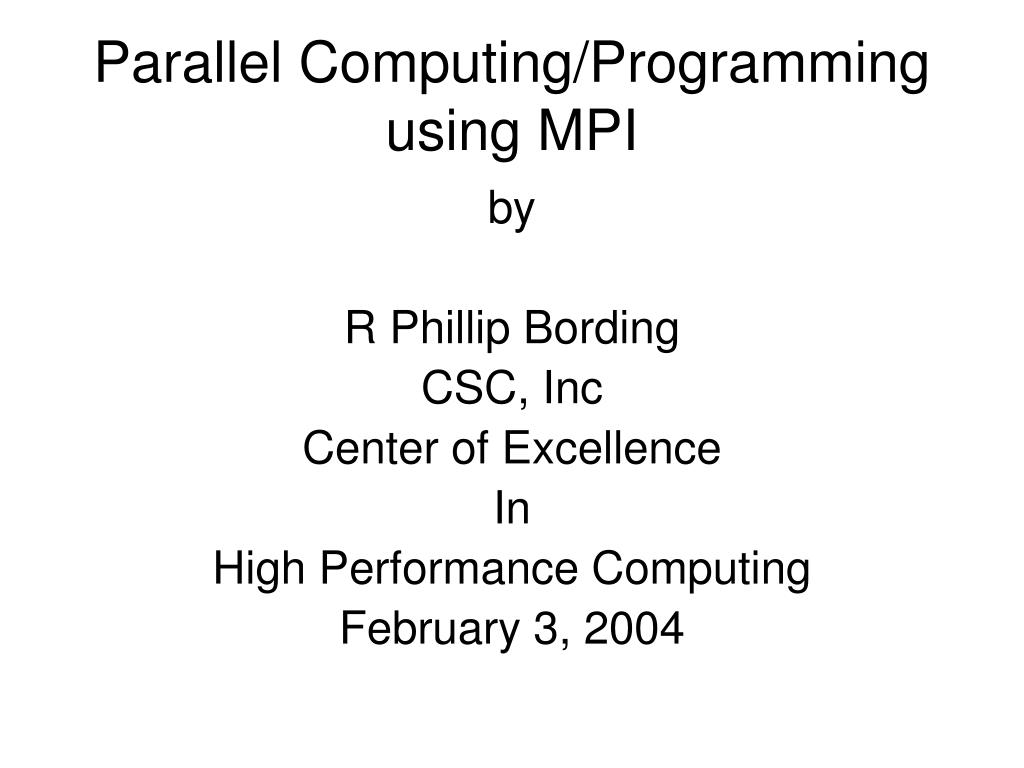 Parallel Computing/Programming using MPI

by

R Phillip Bording
CSC, Inc
Center of Excellence
In
High Performance Computing
February 3, 2004